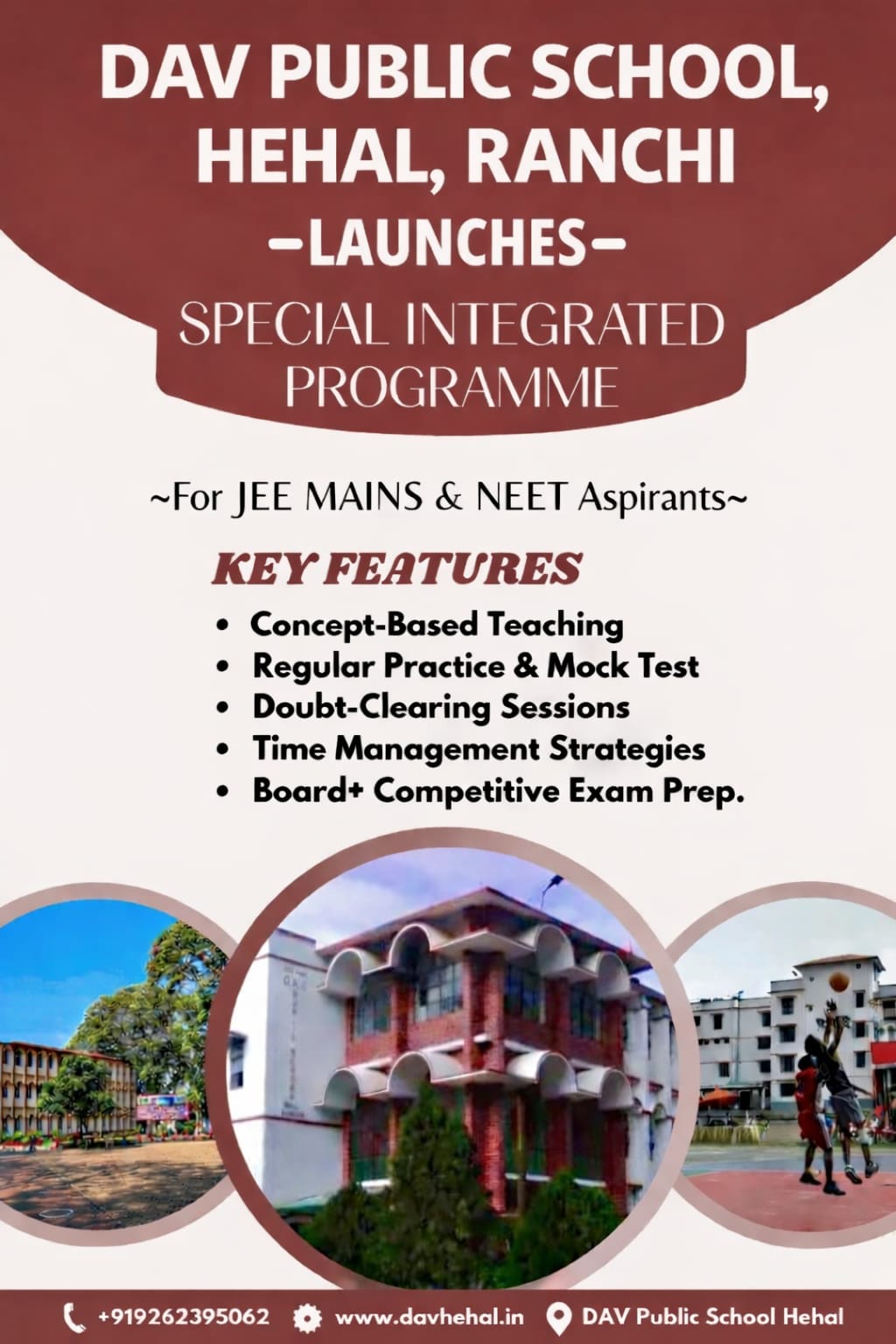 DAV PUBLIC SCHOOL, HEHAL, RANCHI
–LAUNCHES–
SPECIAL INTEGRATED PROGRAMME

~For JEE MAINS & NEET Aspirants~

KEY FEATURES
• Concept-Based Teaching
• Regular Practice & Mock Test
• Doubt-Clearing Sessions
• Time Management Strategies
• Board+ Competitive Exam Prep.

+919262395062 www.davhehal.in DAV Public School Hehal